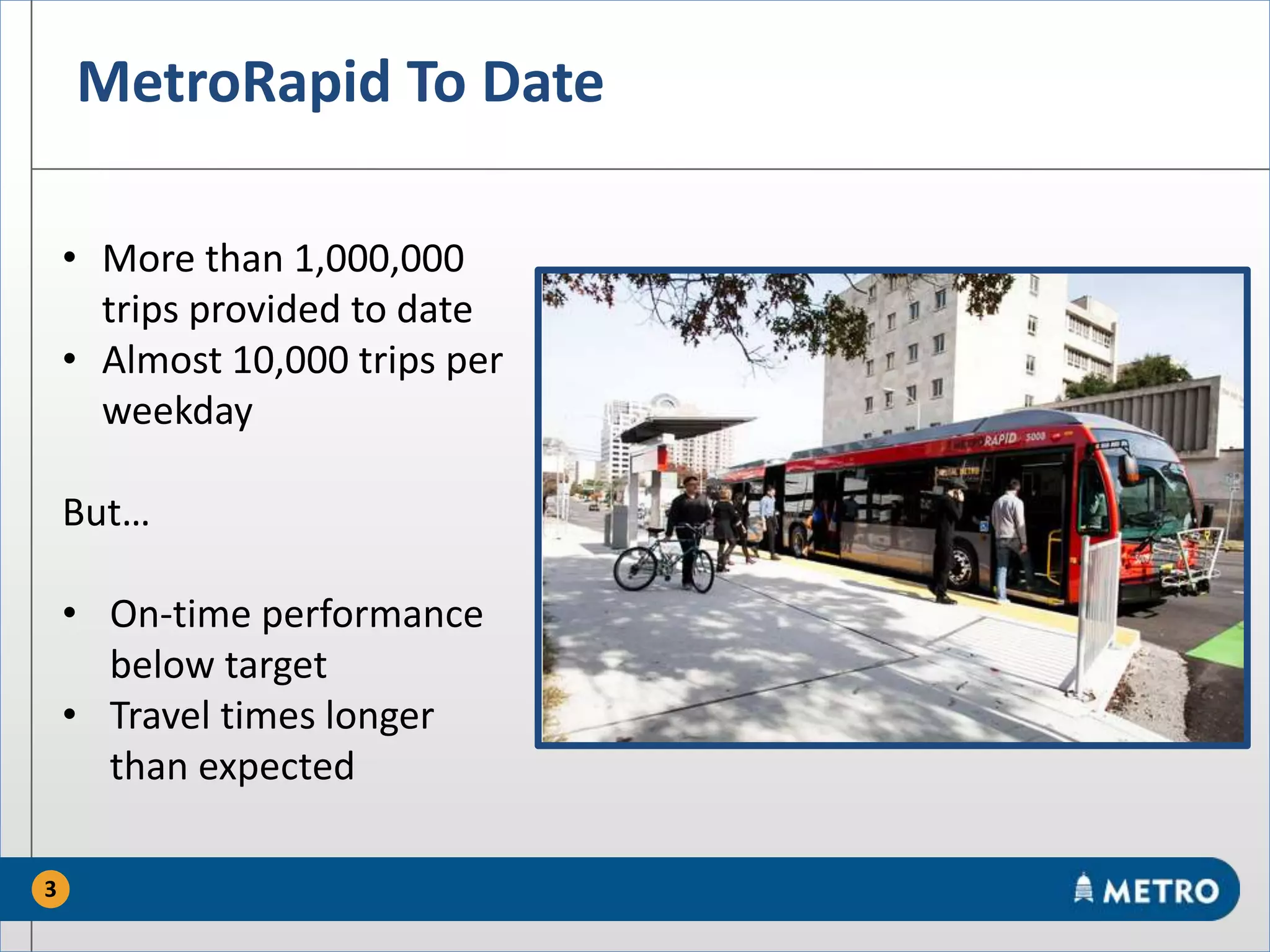 MetroRapid To Date

• More than 1,000,000 trips provided to date
• Almost 10,000 trips per weekday

But…

• On-time performance below target
• Travel times longer than expected

RAPID 5008

3

METRO